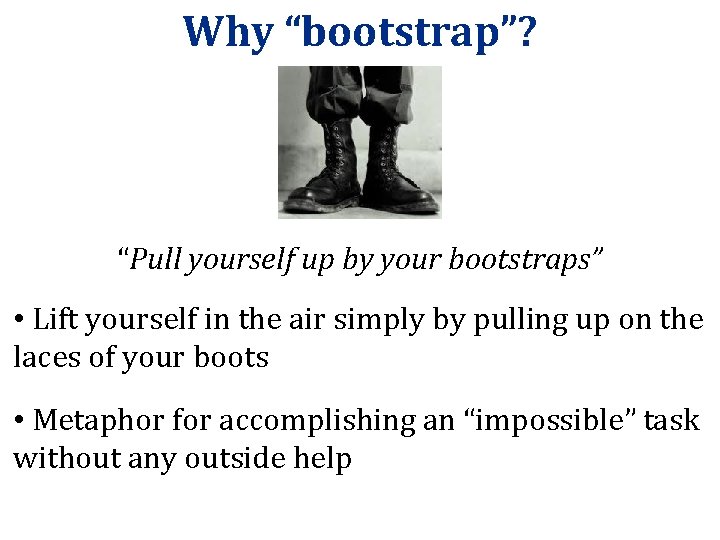 Why “bootstrap”?

“Pull yourself up by your bootstraps”

• Lift yourself in the air simply by pulling up on the laces of your boots

• Metaphor for accomplishing an “impossible” task without any outside help